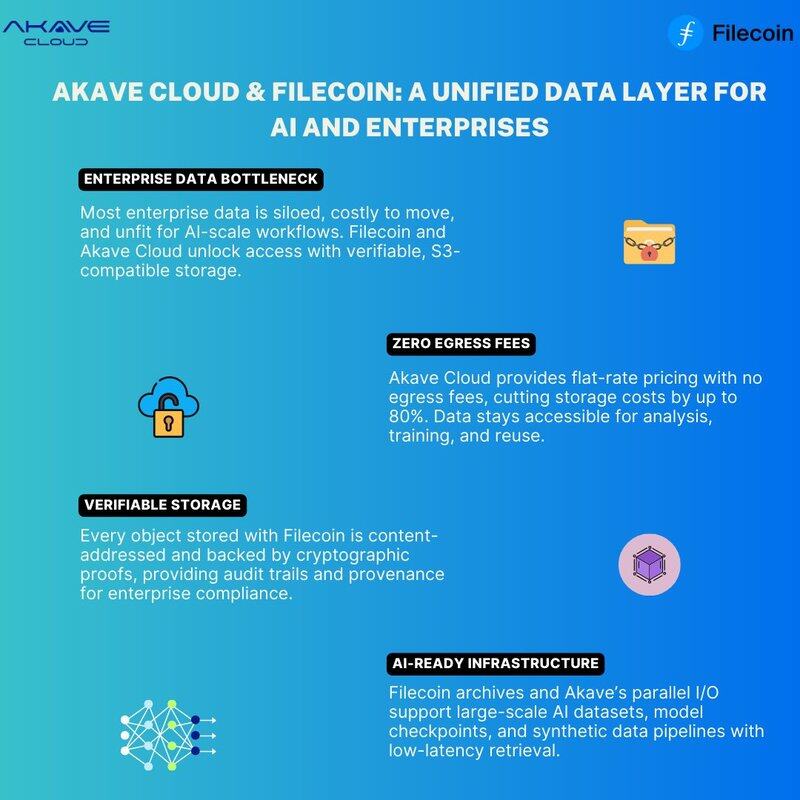 AKAVE CLOUD

Filecoin

AKAVE CLOUD & FILECOIN: A UNIFIED DATA LAYER FOR AI AND ENTERPRISES

ENTERPRISE DATA BOTTLENECK

Most enterprise data is siloed, costly to move, and unfit for AI-scale workflows. Filecoin and Akave Cloud unlock access with verifiable, S3-compatible storage.

ZERO EGRESS FEES

Akave Cloud provides flat-rate pricing with no egress fees, cutting storage costs by up to 80%. Data stays accessible for analysis, training, and reuse.

VERIFIABLE STORAGE

Every object stored with Filecoin is content-addressed and backed by cryptographic proofs, providing audit trails and provenance for enterprise compliance.

AI-READY INFRASTRUCTURE

Filecoin archives and Akave's parallel I/O support large-scale AI datasets, model checkpoints, and synthetic data pipelines with low-latency retrieval.